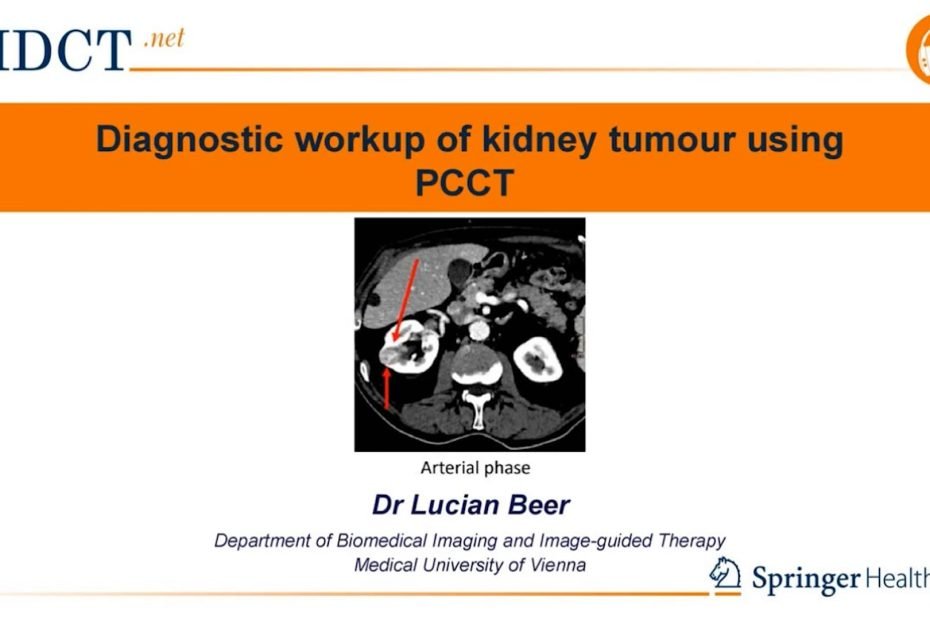 IDCT.net

Diagnostic workup of kidney tumour using PCCT

Arterial phase

Dr Lucian Beer

Department of Biomedical Imaging and Image-guided Therapy
Medical University of Vienna

Springer Health